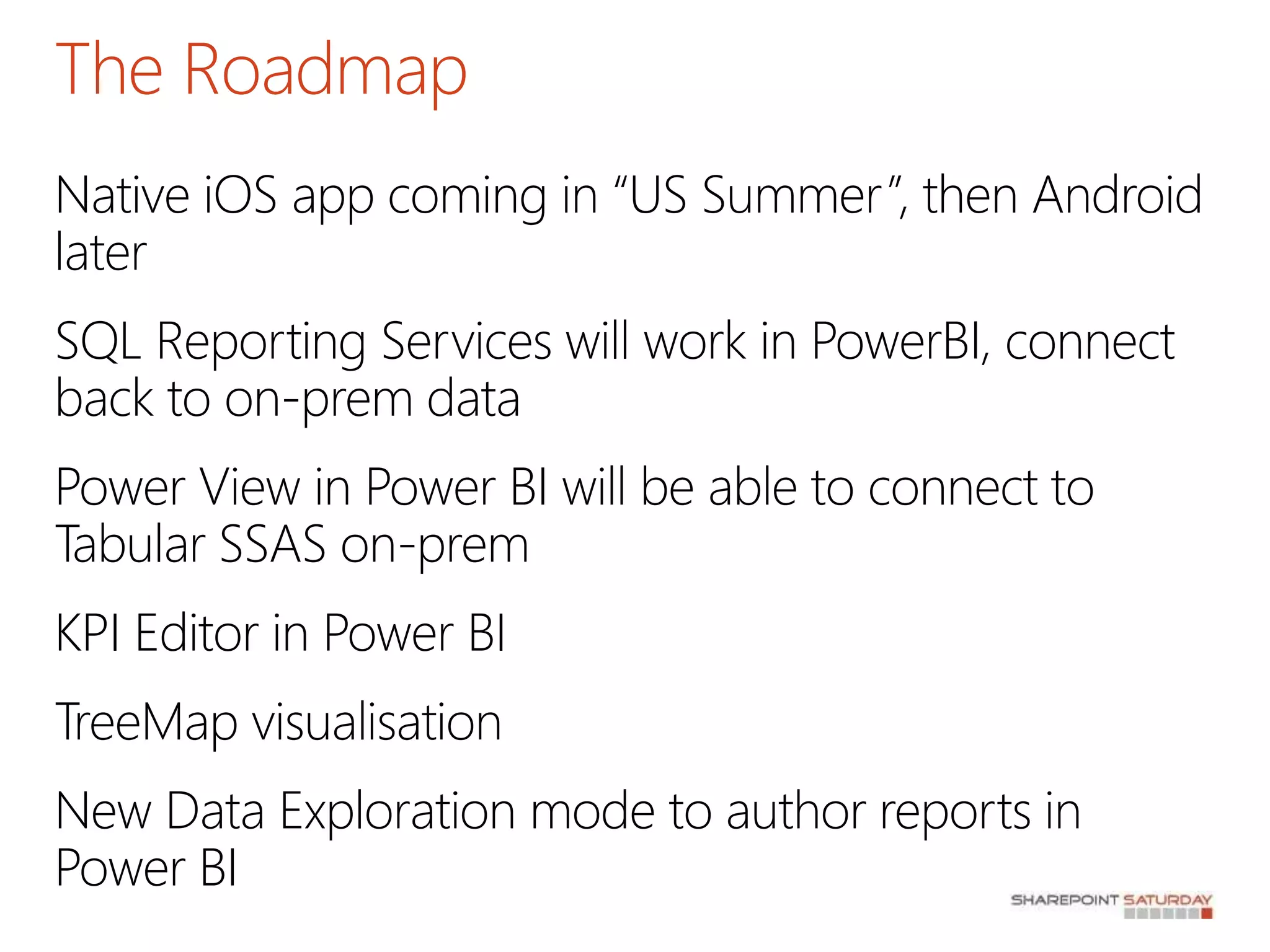 The Roadmap

Native iOS app coming in “US Summer”, then Android later

SQL Reporting Services will work in PowerBI, connect back to on-prem data

Power View in Power BI will be able to connect to Tabular SSAS on-prem

KPI Editor in Power BI

TreeMap visualisation

New Data Exploration mode to author reports in Power BI

SHAREPOINT SATURDAY